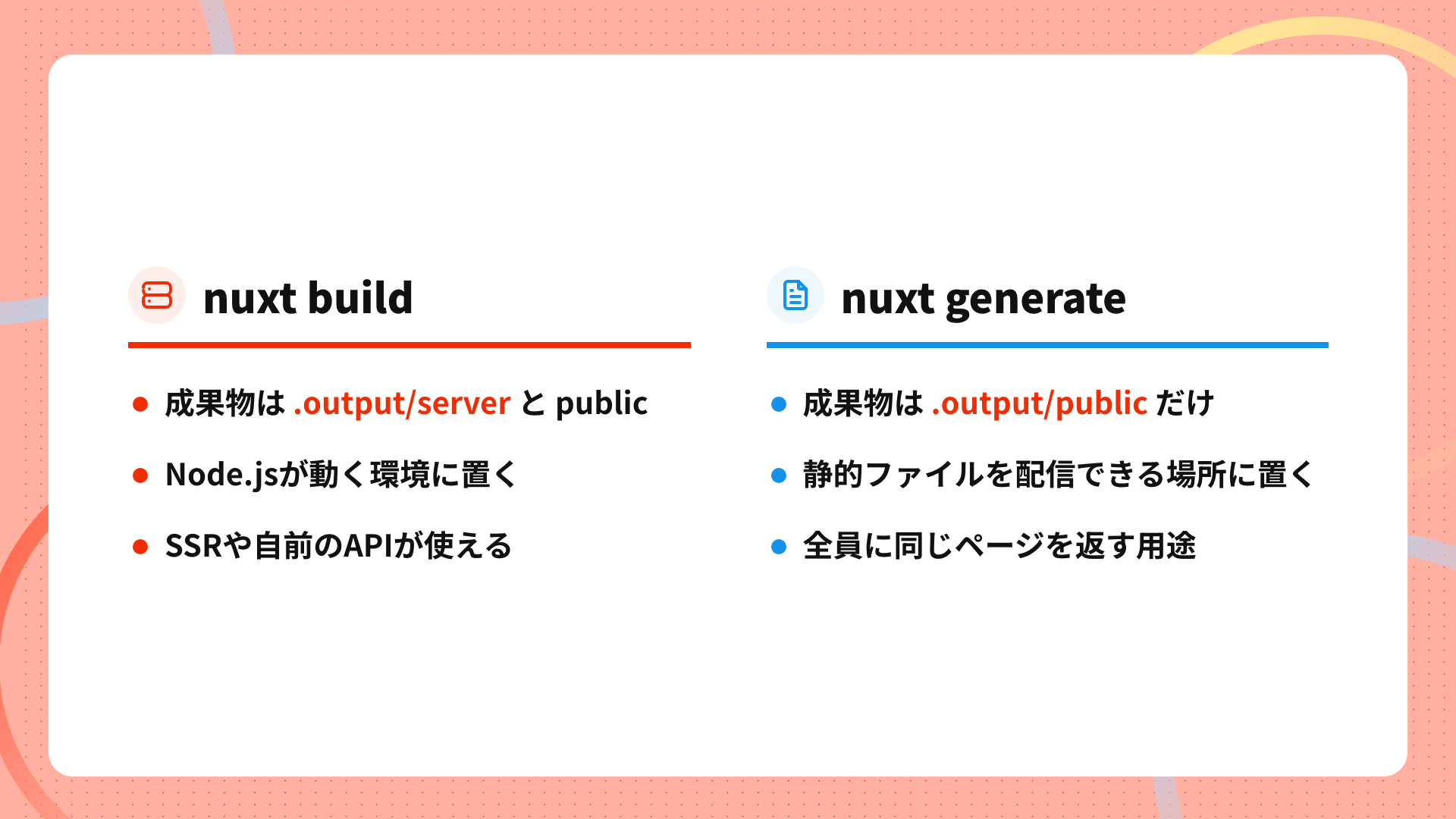 nuxt build

- 成果物は .output/server と public
- Node.jsが動く環境に置く
- SSRや自前のAPIが使える

nuxt generate

- 成果物は .output/public だけ
- 静的ファイルを配信できる場所に置く
- 全員に同じページを返す用途